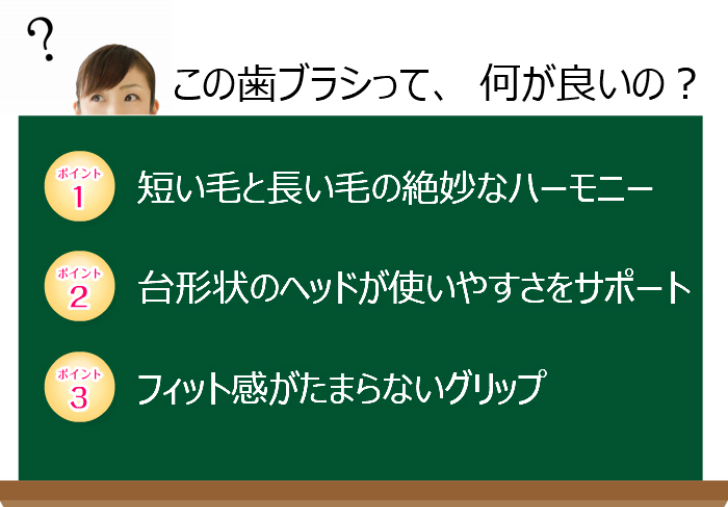 ?

この歯ブラシって、 何が良いの？

ポイント 1 短い毛と長い毛の絶妙なハーモニー

ポイント 2 台形状のヘッドが使いやすさをサポート

ポイント 3 フィット感がたまらないグリップ